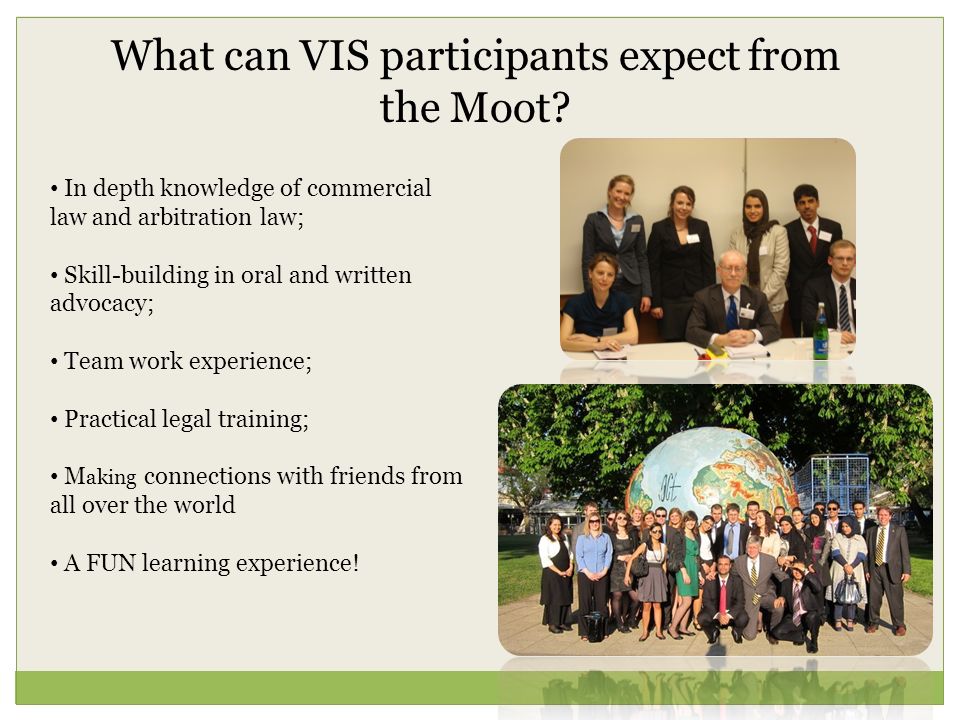 What can VIS participants expect from the Moot?

• In depth knowledge of commercial law and arbitration law;

• Skill-building in oral and written advocacy;

• Team work experience;

• Practical legal training;

• Making connections with friends from all over the world

• A FUN learning experience!